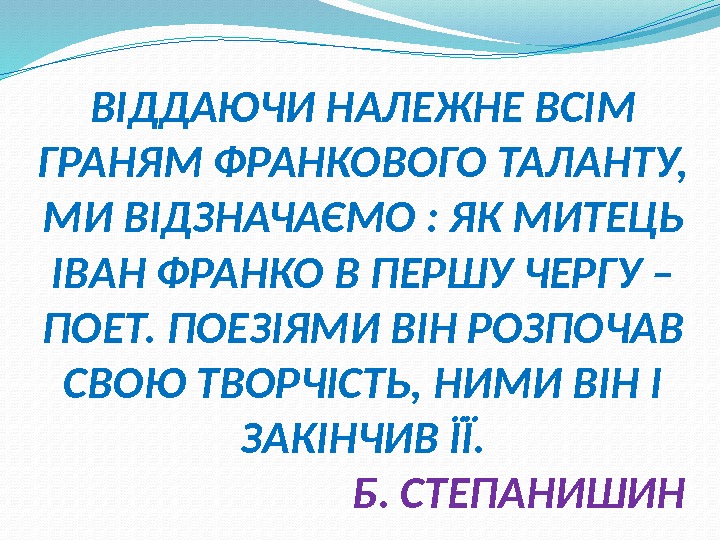 ВІДДАЮЧИ НАЛЕЖНЕ ВСІМ ГРАНЯМ ФРАНКОВОГО ТАЛАНТУ, МИ ВІДЗНАЧАЄМО : ЯК МИТЕЦЬ ІВАН ФРАНКО В ПЕРШУ ЧЕРГУ – ПОЕТ. ПОЕЗІЯМИ ВІН РОЗПОЧАВ СВОЮ ТВОРЧІСТЬ, НИМИ ВІН І ЗАКІНЧИВ ЇЇ.

Б. СТЕПАНИШИН